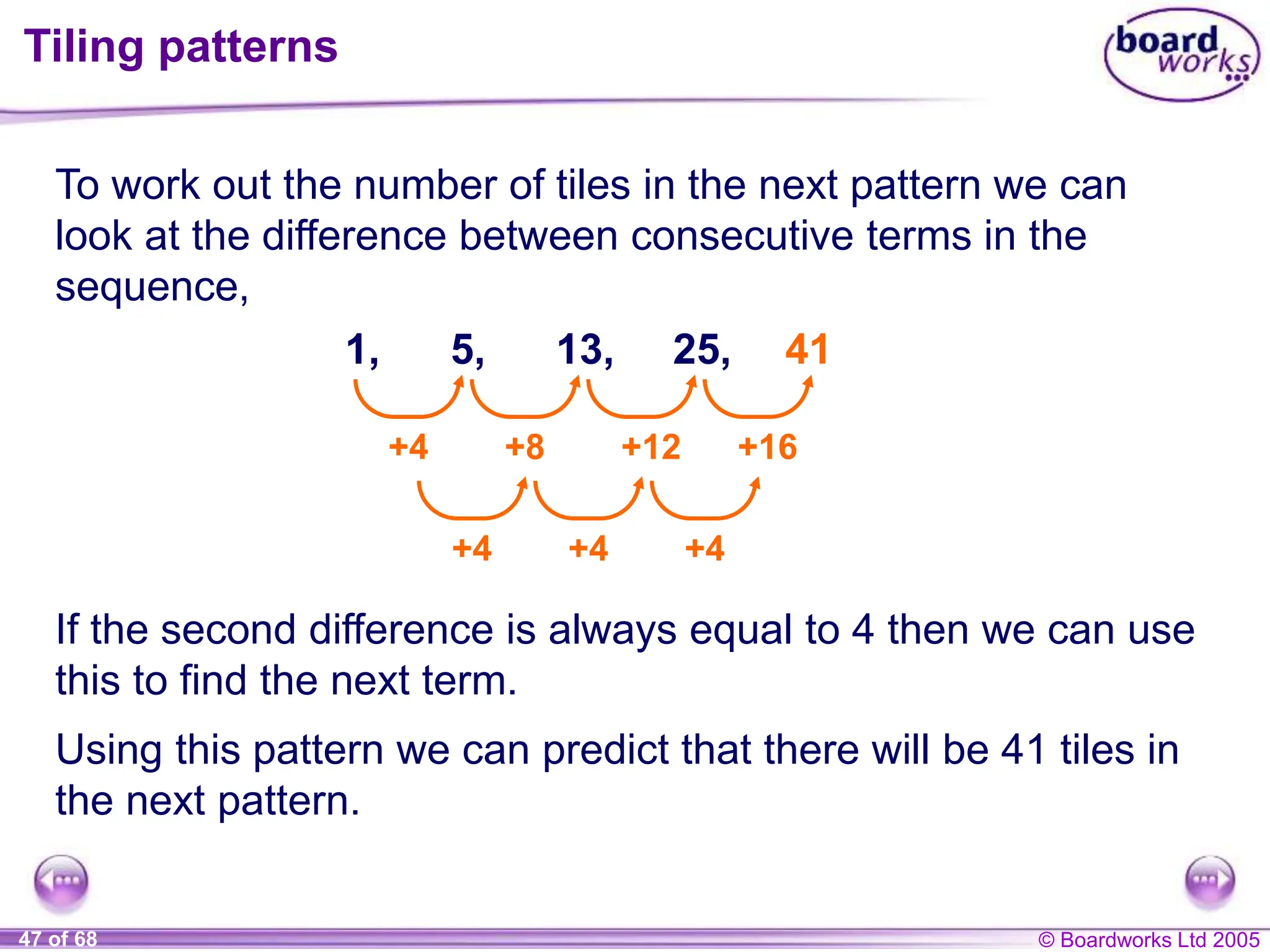 Tiling patterns

board works

To work out the number of tiles in the next pattern we can look at the difference between consecutive terms in the sequence,

1, 5, 13, 25, 41

+4 +8 +12 +16

+4 +4 +4

If the second difference is always equal to 4 then we can use this to find the next term.

Using this pattern we can predict that there will be 41 tiles in the next pattern.

47 of 68

© Boardworks Ltd 2005